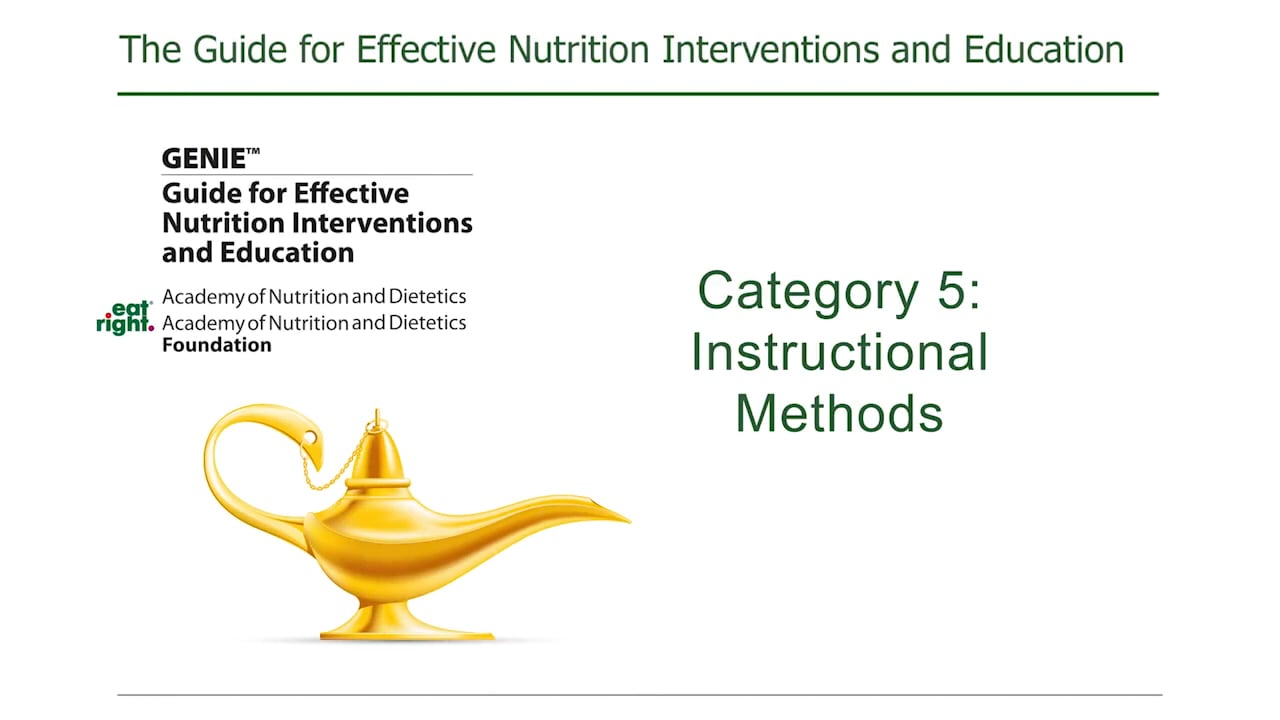 The Guide for Effective Nutrition Interventions and Education

GENIE™
Guide for Effective Nutrition Interventions and Education

eat right.
Academy of Nutrition and Dietetics
Academy of Nutrition and Dietetics Foundation

Category 5: Instructional Methods